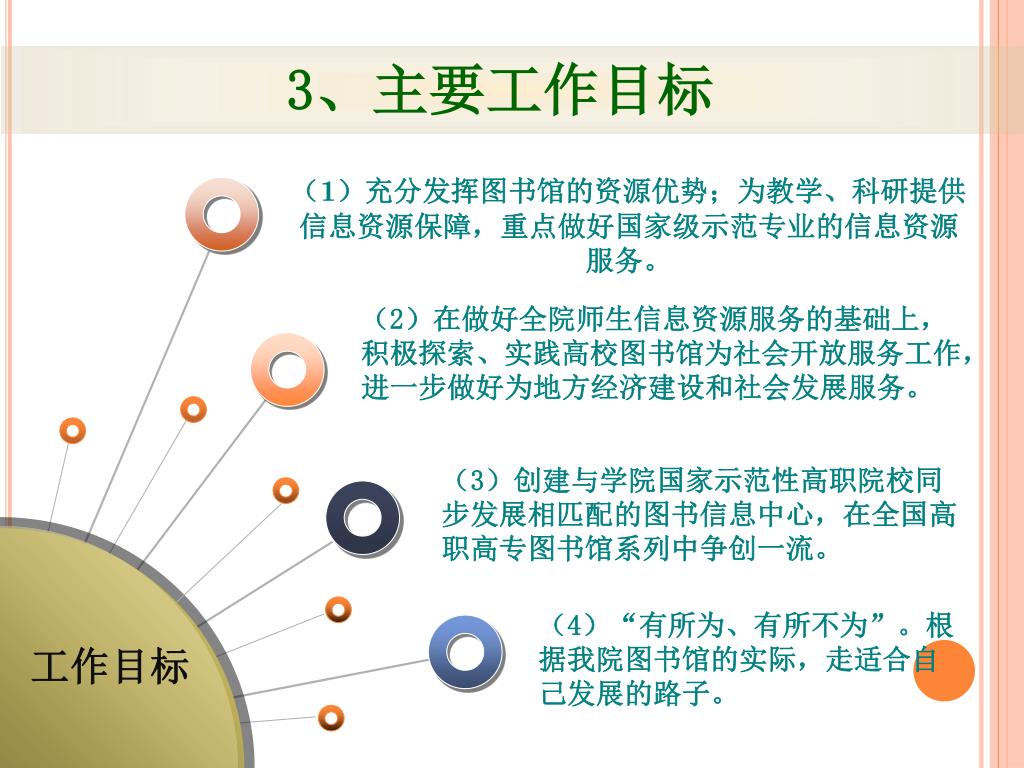 3、主要工作目标

（1）充分发挥图书馆的资源优势；为教学、科研提供信息资源保障，重点做好国家级示范专业的信息资源服务。

（2）在做好全院师生信息资源服务的基础上，积极探索、实践高校图书馆为社会开放服务工作，进一步做好为地方经济建设和社会发展服务。

（3）创建与学院国家示范性高职院校同步发展相匹配的图书信息中心，在全国高职高专图书馆系列中争创一流。

（4）“有所为、有所不为”。根据我院图书馆的实际，走适合自己发展的路子。

工作目标